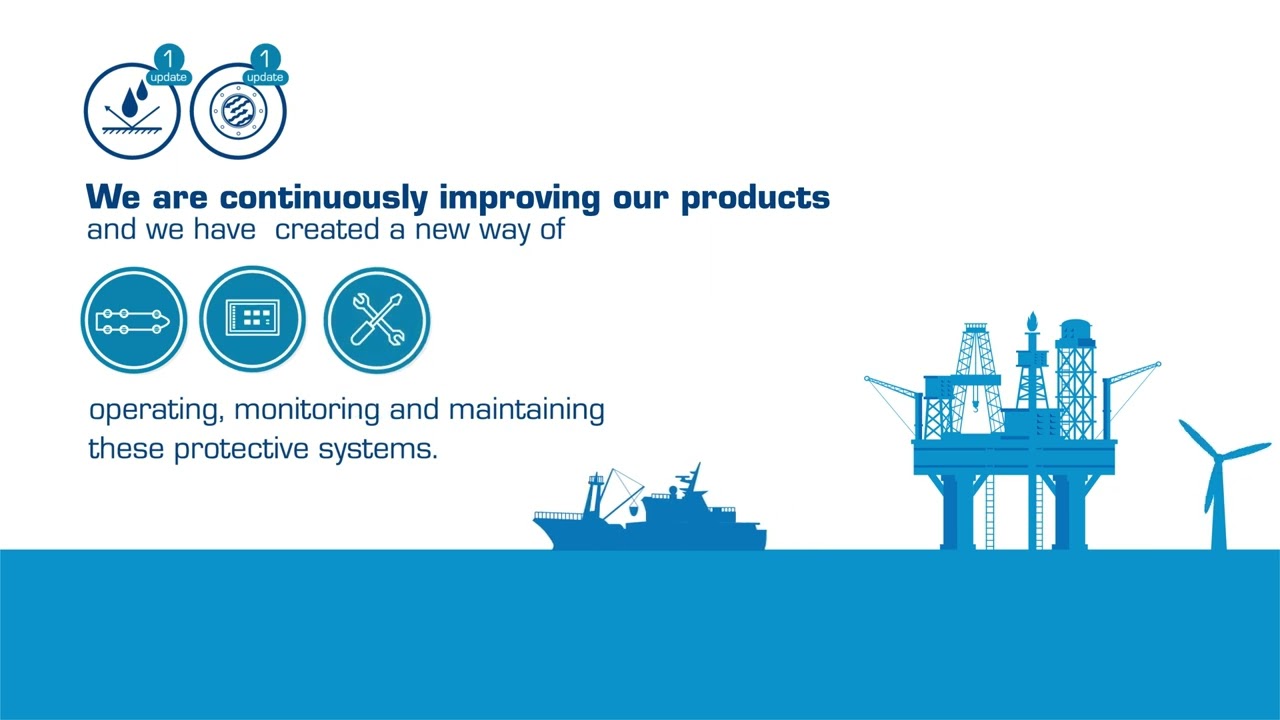 1
update

1
update

We are continuously improving our products
and we have created a new way of

operating, monitoring and maintaining
these protective systems.